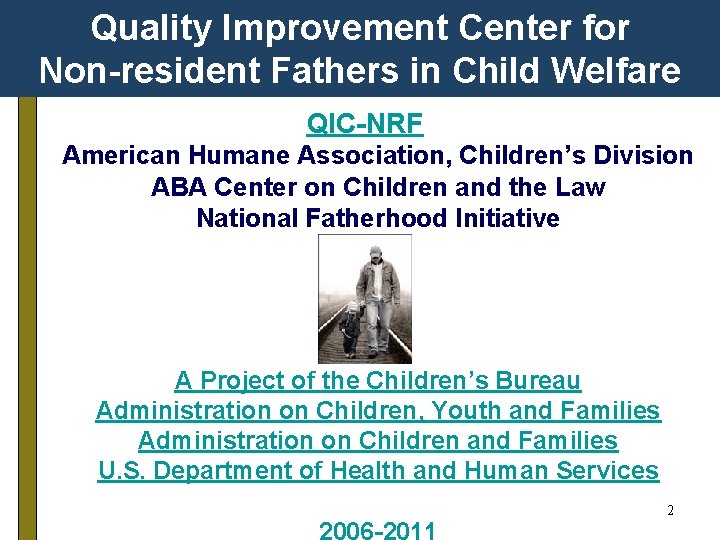 Quality Improvement Center for Non-resident Fathers in Child Welfare

QIC-NRF
American Humane Association, Children's Division
ABA Center on Children and the Law
National Fatherhood Initiative

A Project of the Children's Bureau
Administration on Children, Youth and Families
Administration on Children and Families
U.S. Department of Health and Human Services

2

2006-2011